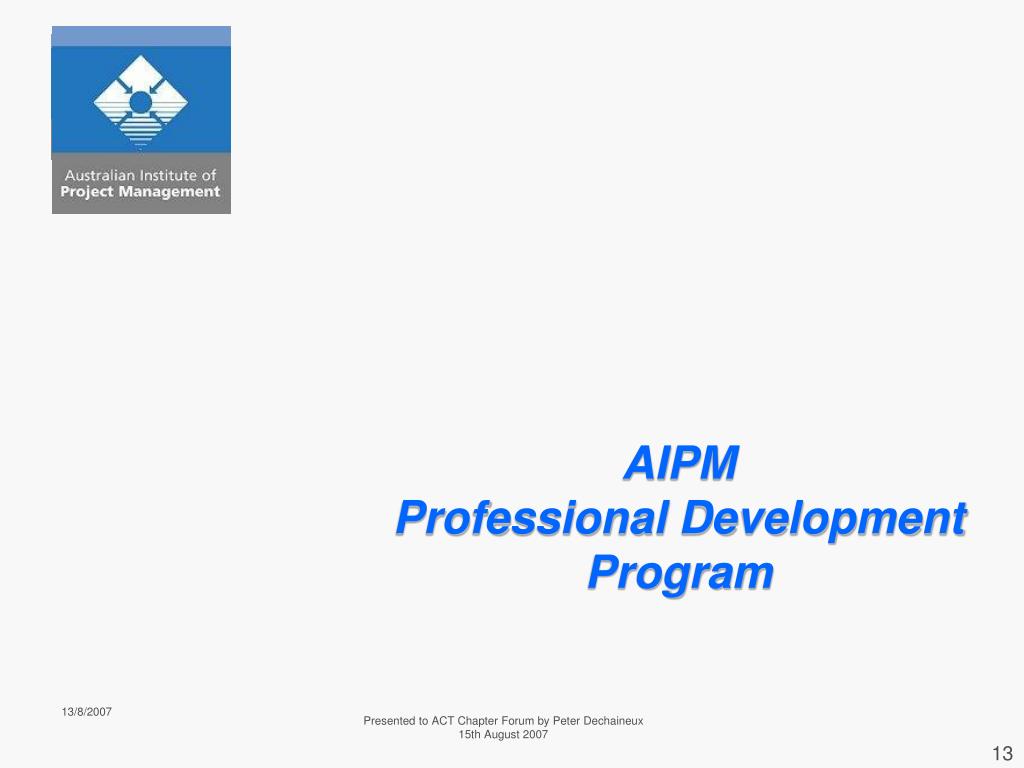 Australian Institute of
Project Management

AIPM
Professional Development Program

13/8/2007

Presented to ACT Chapter Forum by Peter Dechaineux
15th August 2007

13